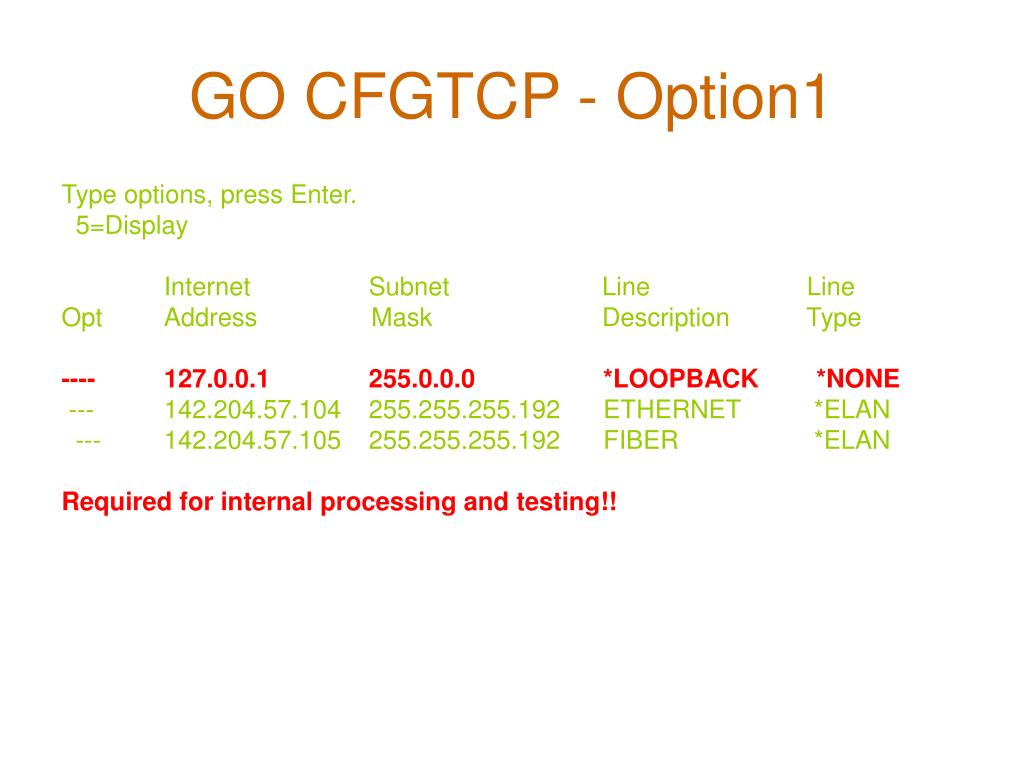 GO CFGTCP - Option1

Type options, press Enter.
5=Display

| Opt | Internet Address | Subnet Mask | Line Description | Line Type |
|---|---|---|---|---|
| ---- | 127.0.0.1 | 255.0.0.0 | *LOOPBACK | *NONE |
| --- | 142.204.57.104 | 255.255.255.192 | ETHERNET | *ELAN |
| --- | 142.204.57.105 | 255.255.255.192 | FIBER | *ELAN |

Required for internal processing and testing!!